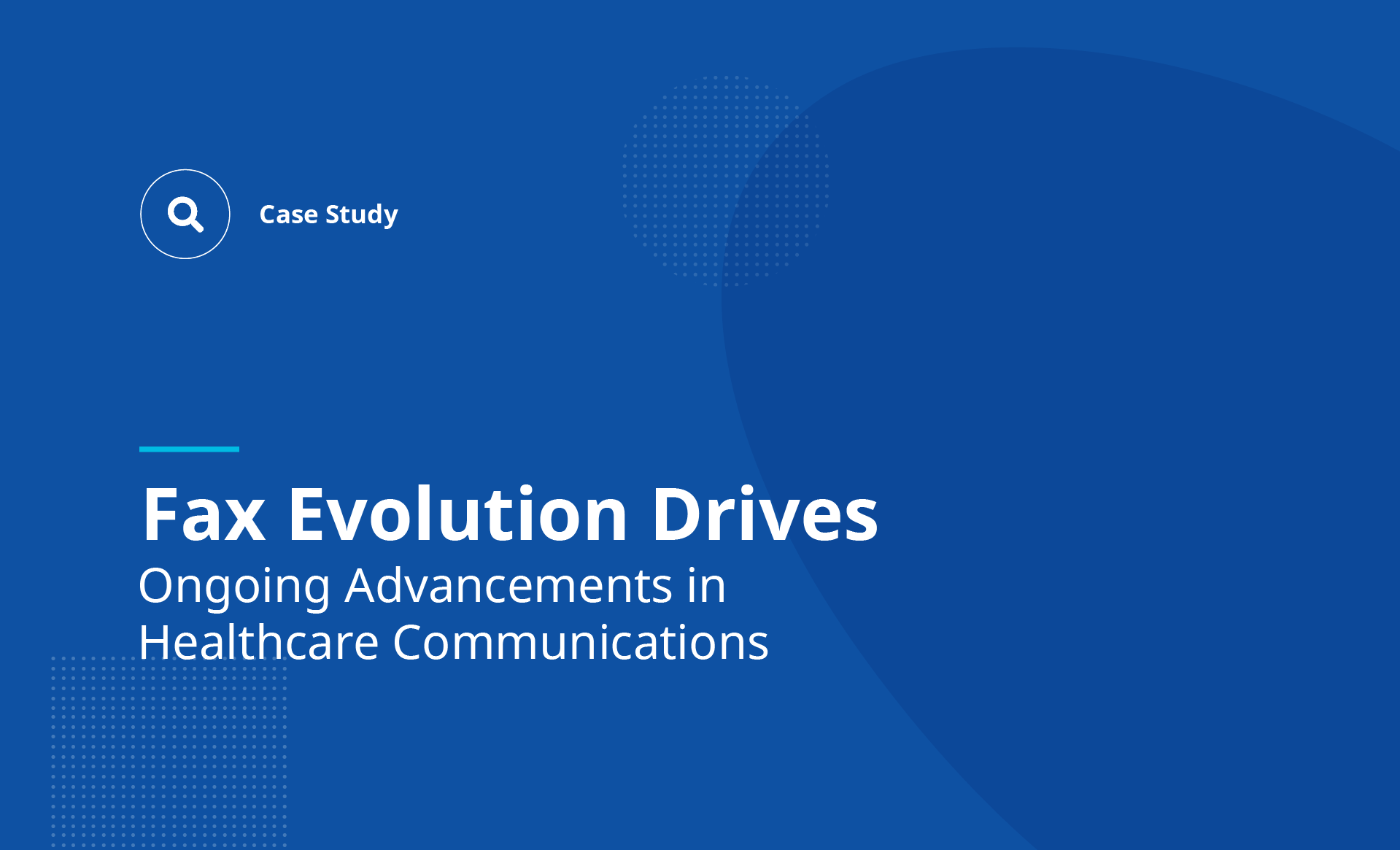 Case Study

Fax Evolution Drives
Ongoing Advancements in Healthcare Communications